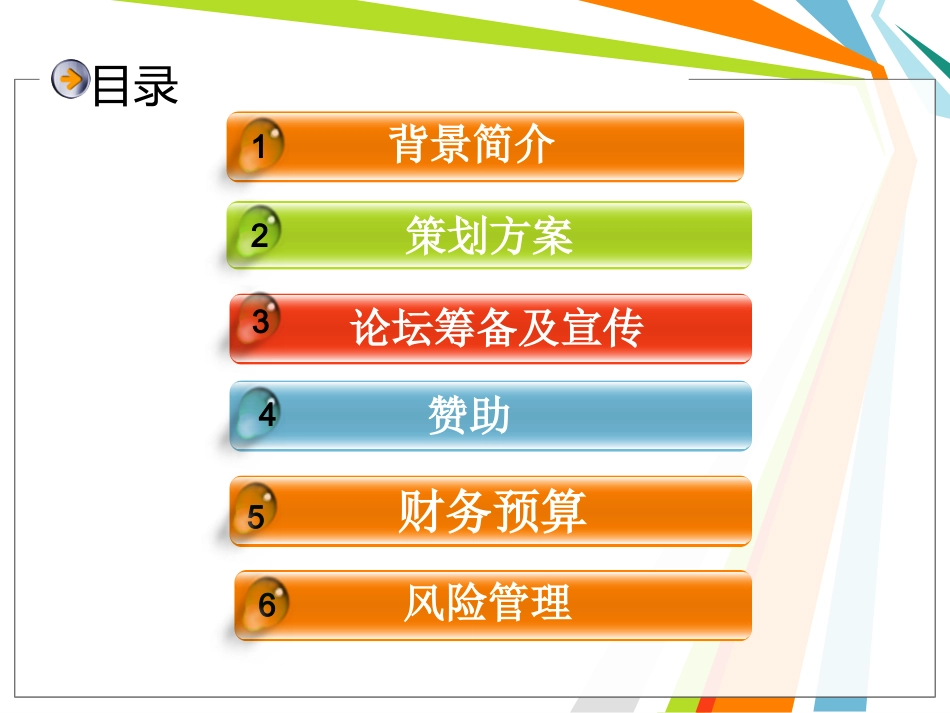 目录

1 背景简介

2 策划方案

3 论坛筹备及宣传

4 赞助

5 财务预算

6 风险管理